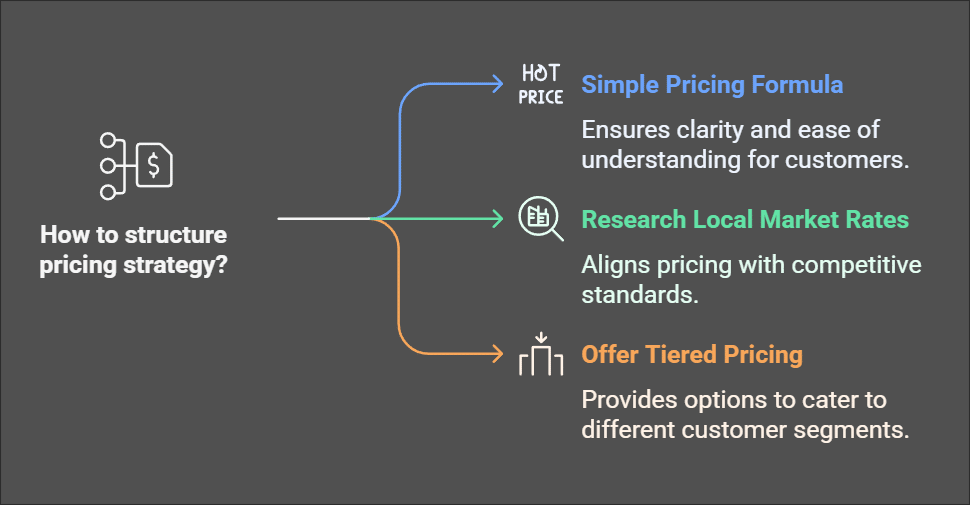 How to structure pricing strategy?

HOT PRICE

Simple Pricing Formula

Ensures clarity and ease of understanding for customers.

Research Local Market Rates

Aligns pricing with competitive standards.

Offer Tiered Pricing

Provides options to cater to different customer segments.